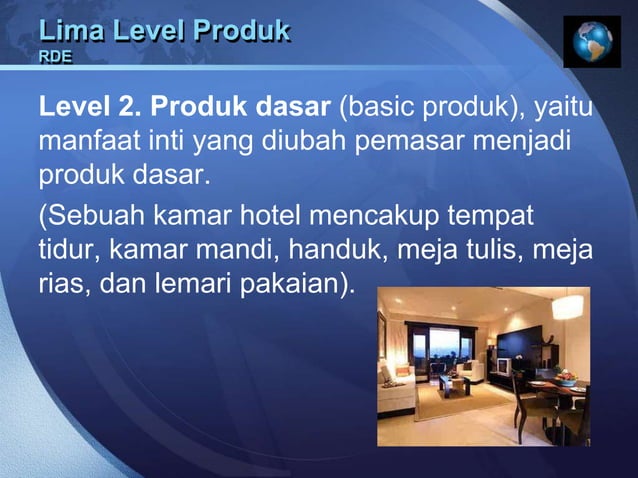 Lima Level Produk
RDE

Level 2. Produk dasar (basic produk), yaitu manfaat inti yang diubah pemasar menjadi produk dasar.

(Sebuah kamar hotel mencakup tempat tidur, kamar mandi, handuk, meja tulis, meja rias, dan lemari pakaian).